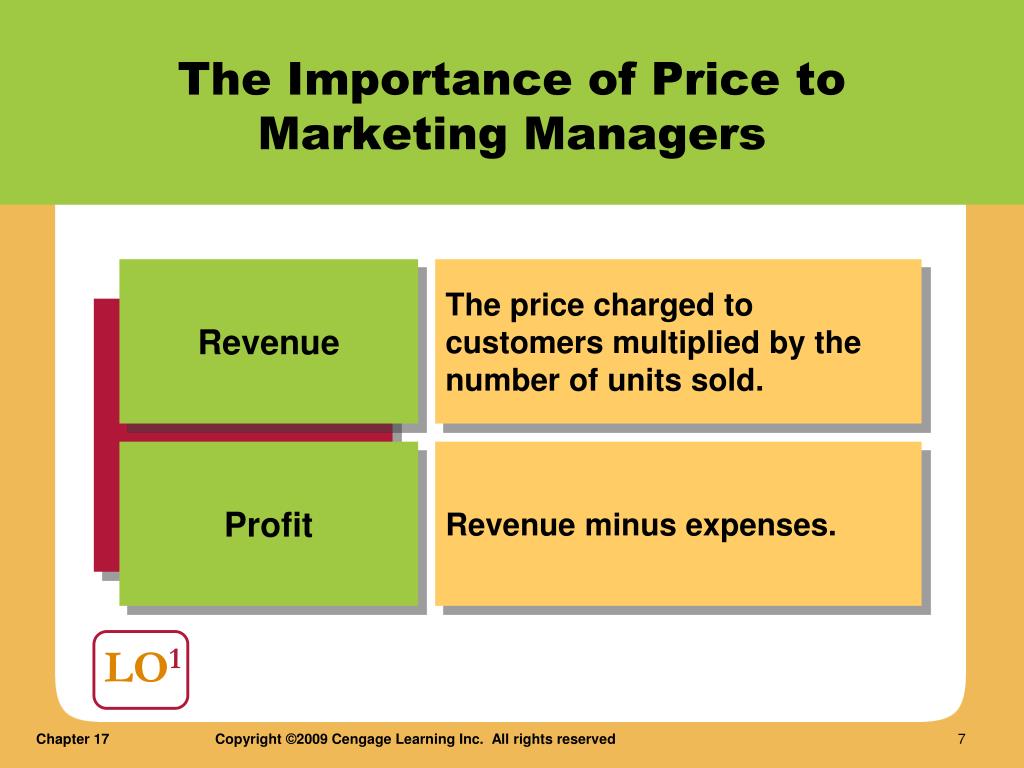 The Importance of Price to Marketing Managers

Revenue

The price charged to customers multiplied by the number of units sold.

Profit

Revenue minus expenses.

LO$^1$

Chapter 17

Copyright ©2009 Cengage Learning Inc.  All rights reserved

7